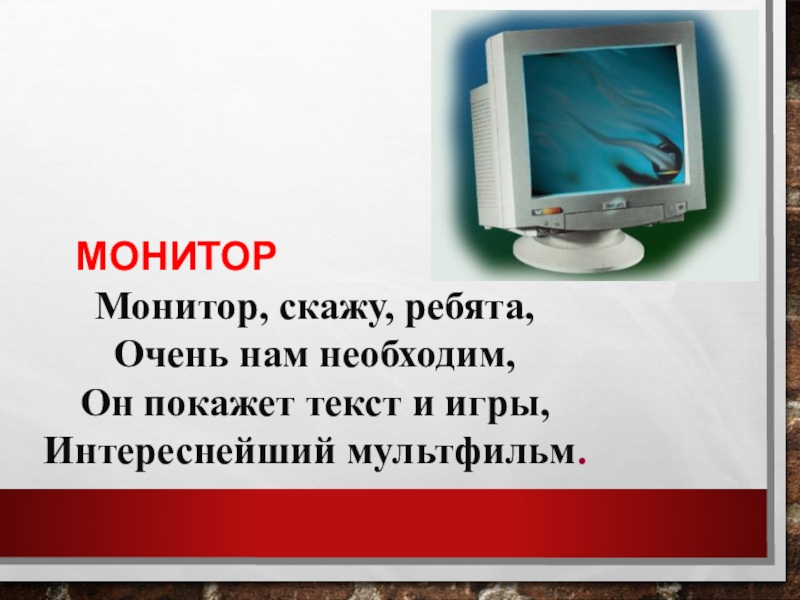 МОНИТОР

Монитор, скажу, ребята,
Очень нам необходим,
Он покажет текст и игры,
Интереснейший мультфильм.